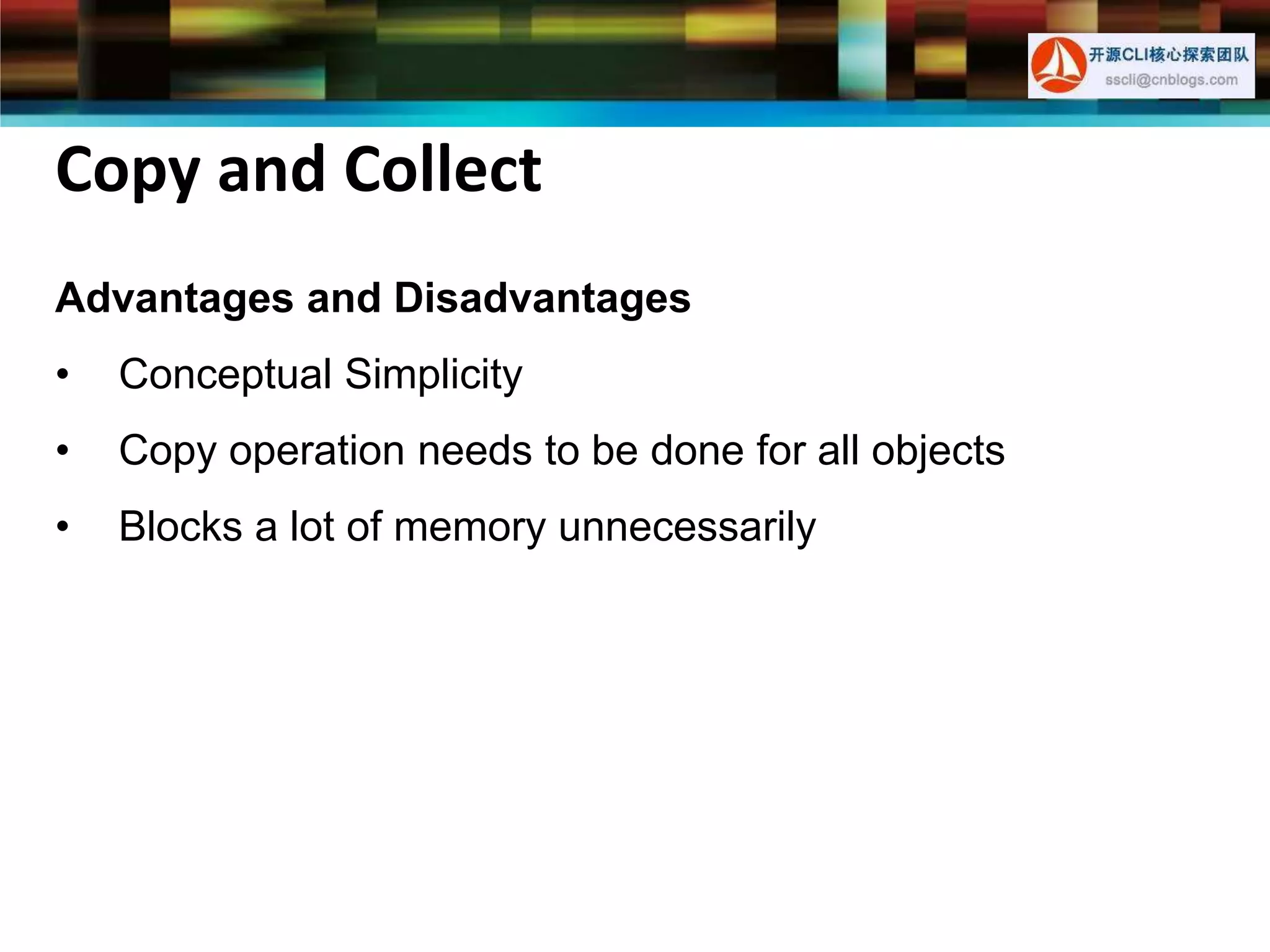 开源CLI核心探索团队
sscli@cnblogs.com

Copy and Collect

Advantages and Disadvantages

• Conceptual Simplicity

• Copy operation needs to be done for all objects

• Blocks a lot of memory unnecessarily